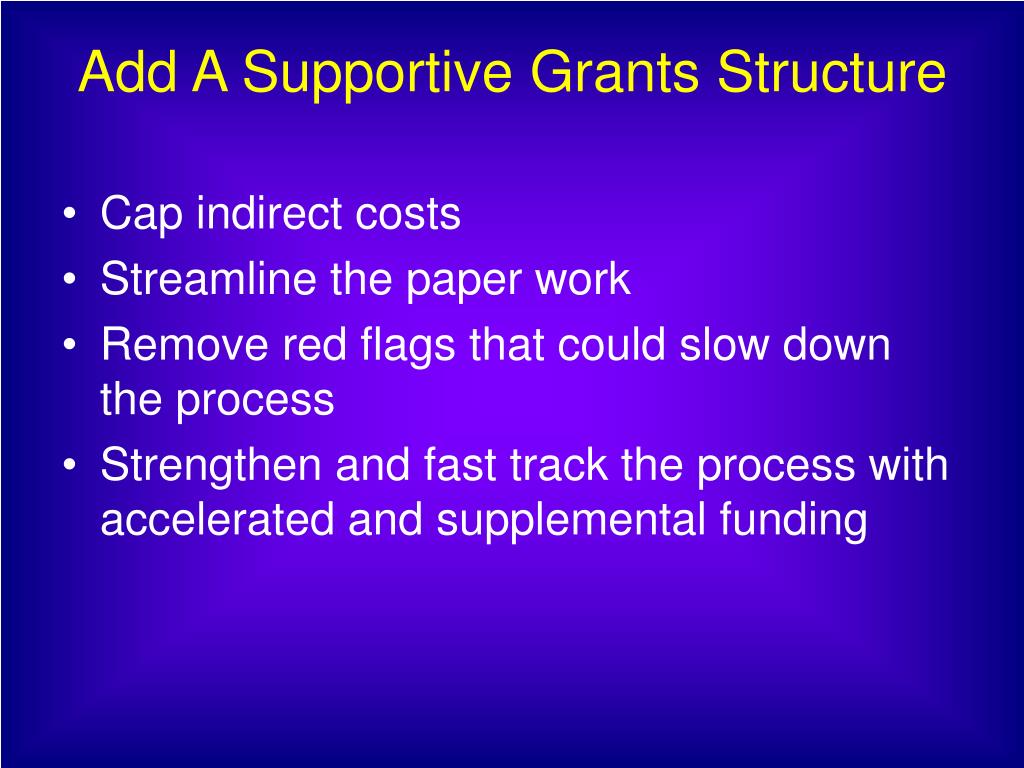 Add A Supportive Grants Structure

• Cap indirect costs
• Streamline the paper work
• Remove red flags that could slow down the process
• Strengthen and fast track the process with accelerated and supplemental funding